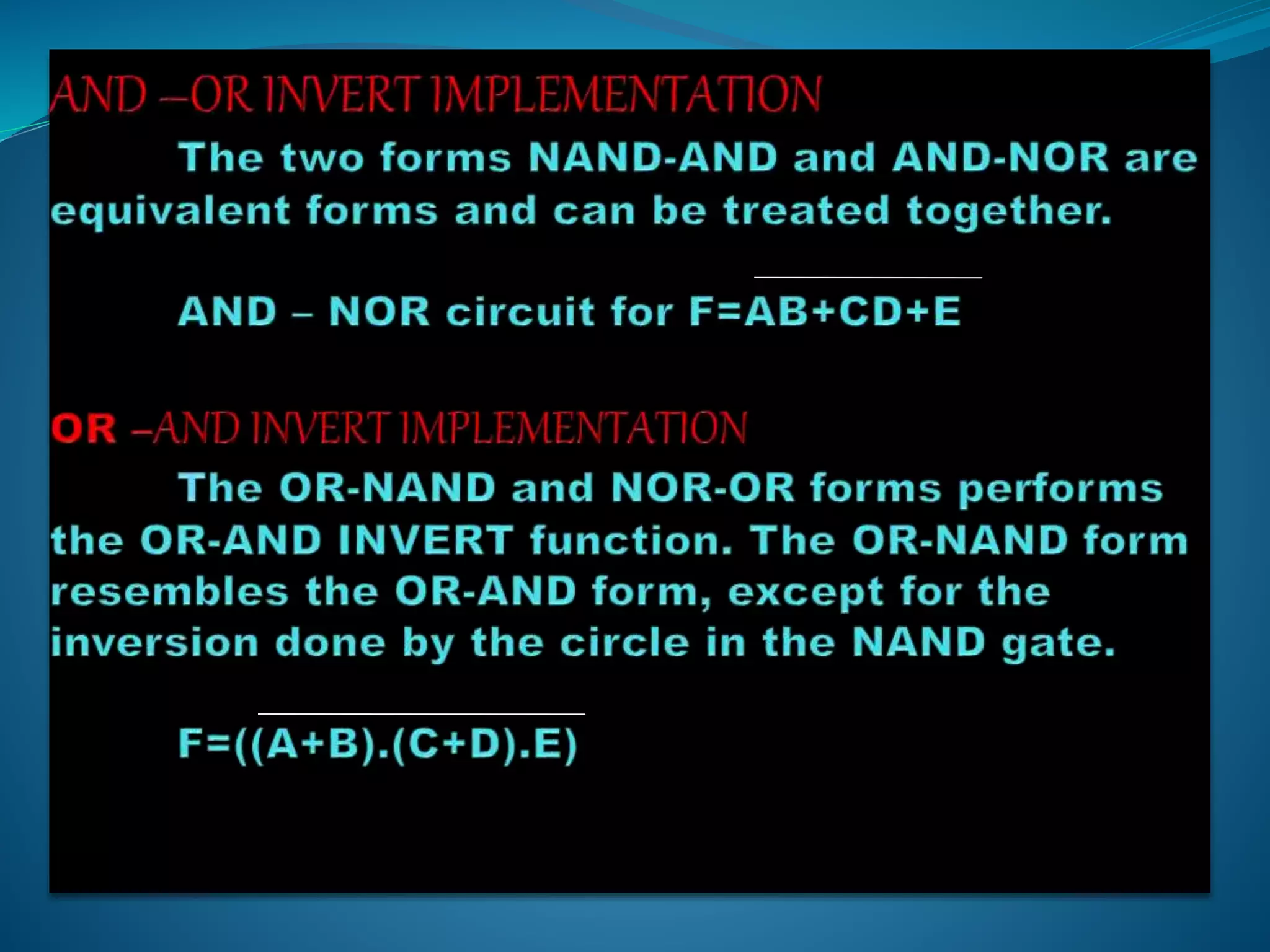 AND –OR INVERT IMPLEMENTATION

The two forms NAND-AND and AND-NOR are equivalent forms and can be treated together.

AND – NOR circuit for $F=\overline{AB+CD+E}$

OR –AND INVERT IMPLEMENTATION

The OR-NAND and NOR-OR forms performs the OR-AND INVERT function. The OR-NAND form resembles the OR-AND form, except for the inversion done by the circle in the NAND gate.

$F=\overline{((A+B).(C+D).E)}$